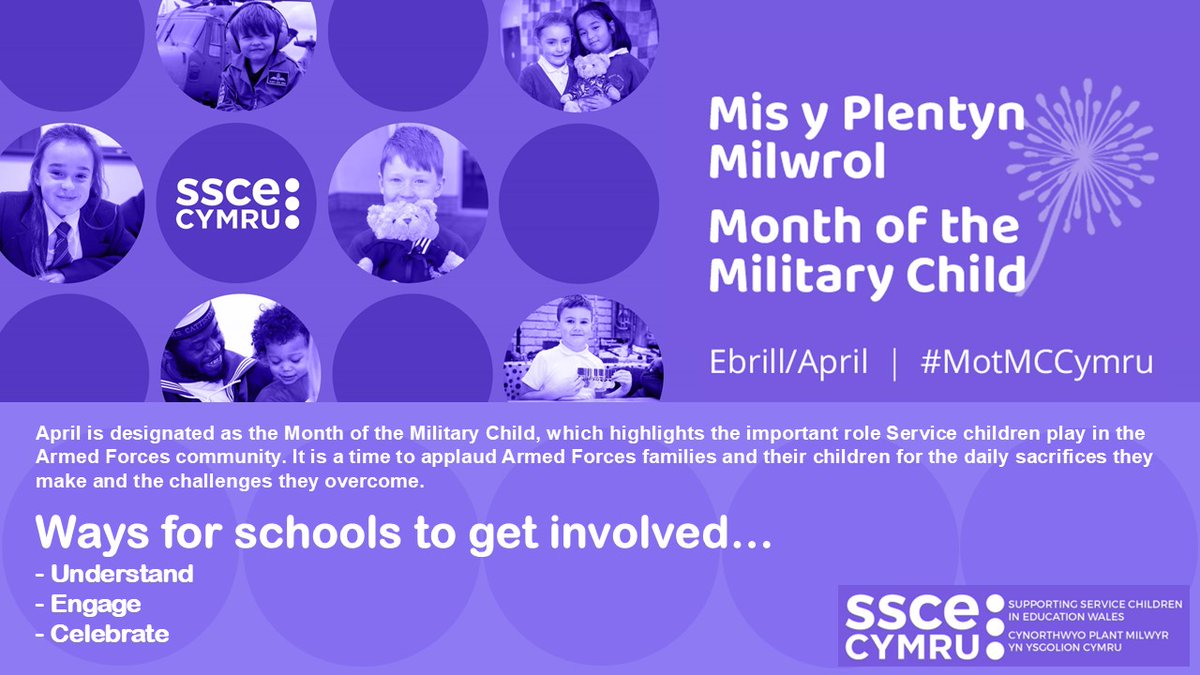 ssce: CYMRU

Mis y Plentyn Milwrol

Month of the Military Child

Ebrill/April | #MotMCCymru

April is designated as the Month of the Military Child, which highlights the important role Service children play in the Armed Forces community. It is a time to applaud Armed Forces families and their children for the daily sacrifices they make and the challenges they overcome.

Ways for schools to get involved…

- Understand
- Engage
- Celebrate

ssce: CYMRU SUPPORTING SERVICE CHILDREN IN EDUCATION WALES CYNORTHWYO PLANT MILWYR YN YSGOLION CYMRU